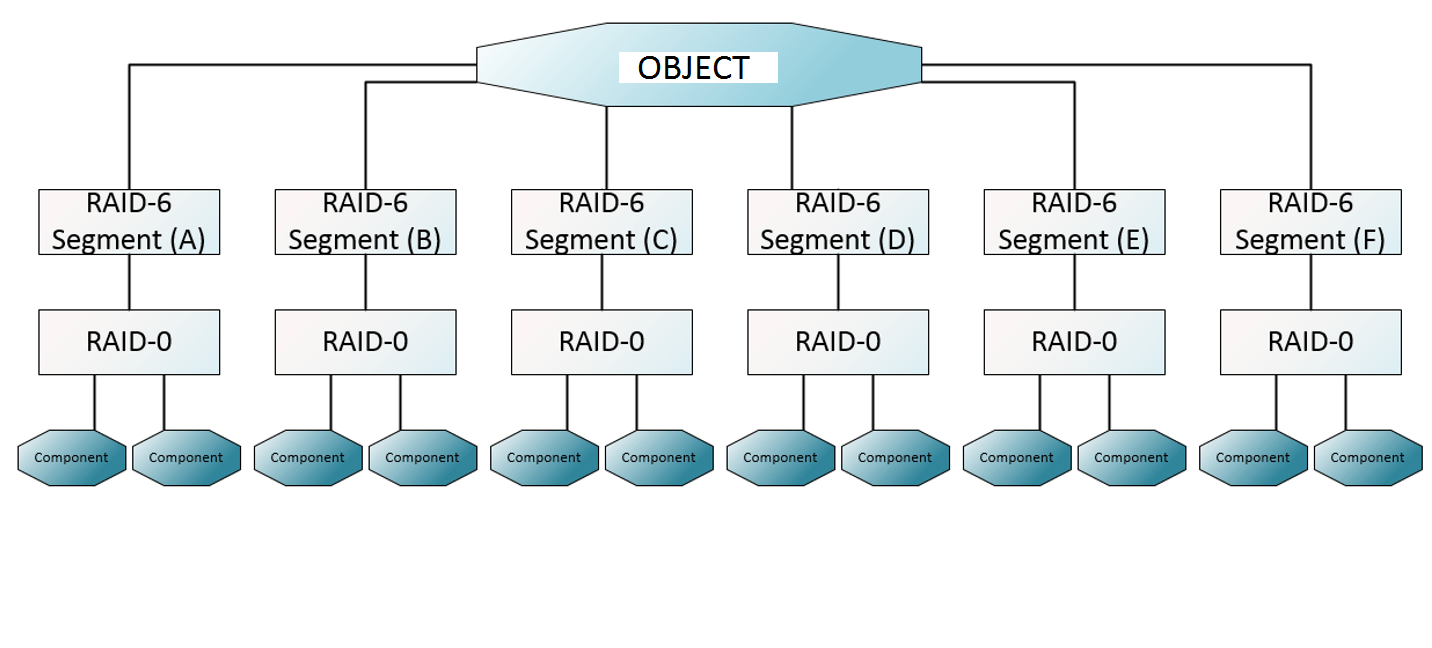 OBJECT

RAID-6 Segment (A)
RAID-6 Segment (B)
RAID-6 Segment (C)
RAID-6 Segment (D)
RAID-6 Segment (E)
RAID-6 Segment (F)

RAID-0
RAID-0
RAID-0
RAID-0
RAID-0
RAID-0

Component
Component
Component
Component
Component
Component
Component
Component
Component
Component
Component
Component